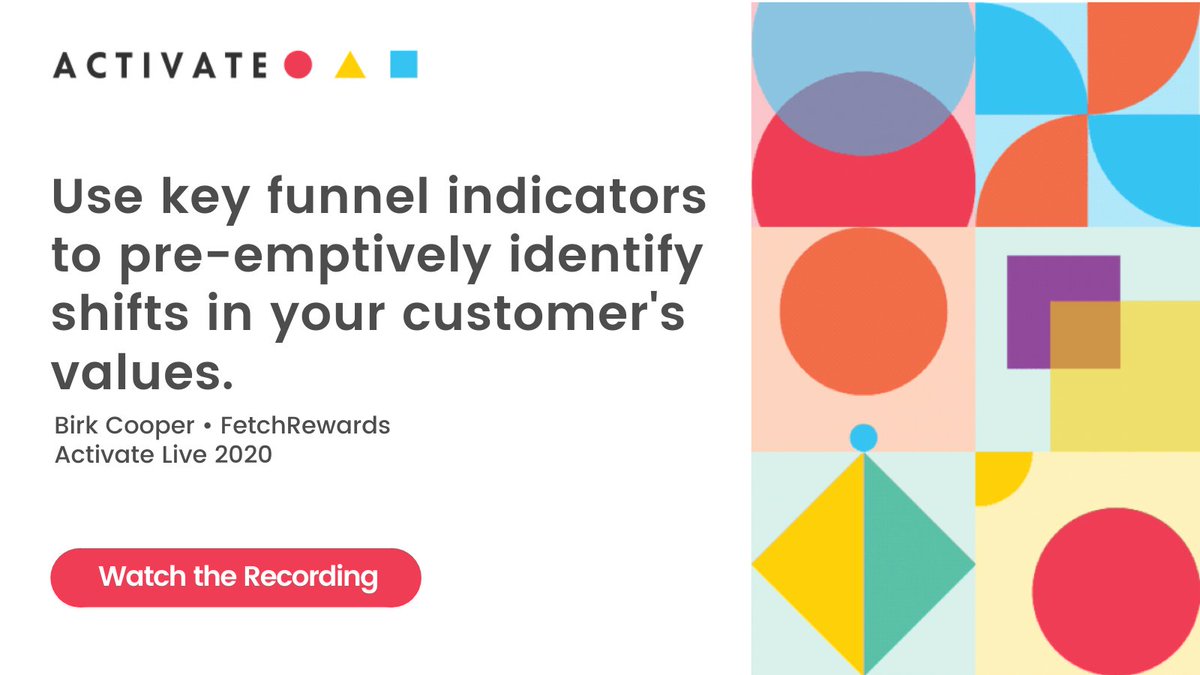 ACTIVATE

Use key funnel indicators to pre-emptively identify shifts in your customer's values.

Birk Cooper • FetchRewards
Activate Live 2020

Watch the Recording